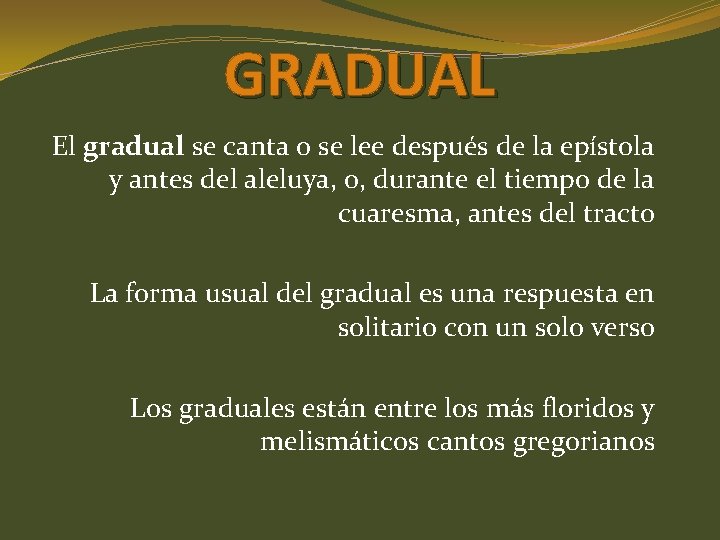 GRADUAL

El gradual se canta o se lee después de la epístola y antes del aleluya, o, durante el tiempo de la cuaresma, antes del tracto

La forma usual del gradual es una respuesta en solitario con un solo verso

Los graduales están entre los más floridos y melismáticos cantos gregorianos